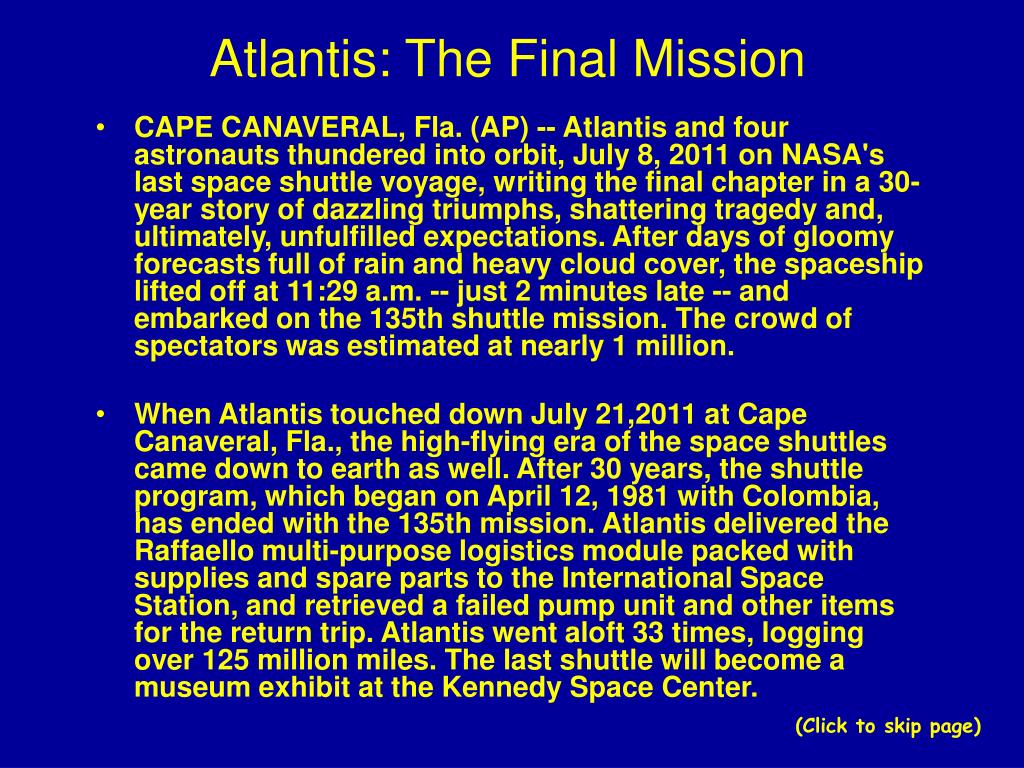 Atlantis: The Final Mission

• CAPE CANAVERAL, Fla. (AP) -- Atlantis and four astronauts thundered into orbit, July 8, 2011 on NASA's last space shuttle voyage, writing the final chapter in a 30-year story of dazzling triumphs, shattering tragedy and, ultimately, unfulfilled expectations. After days of gloomy forecasts full of rain and heavy cloud cover, the spaceship lifted off at 11:29 a.m. -- just 2 minutes late -- and embarked on the 135th shuttle mission. The crowd of spectators was estimated at nearly 1 million.

• When Atlantis touched down July 21,2011 at Cape Canaveral, Fla., the high-flying era of the space shuttles came down to earth as well. After 30 years, the shuttle program, which began on April 12, 1981 with Colombia, has ended with the 135th mission. Atlantis delivered the Raffaello multi-purpose logistics module packed with supplies and spare parts to the International Space Station, and retrieved a failed pump unit and other items for the return trip. Atlantis went aloft 33 times, logging over 125 million miles. The last shuttle will become a museum exhibit at the Kennedy Space Center.

(Click to skip page)